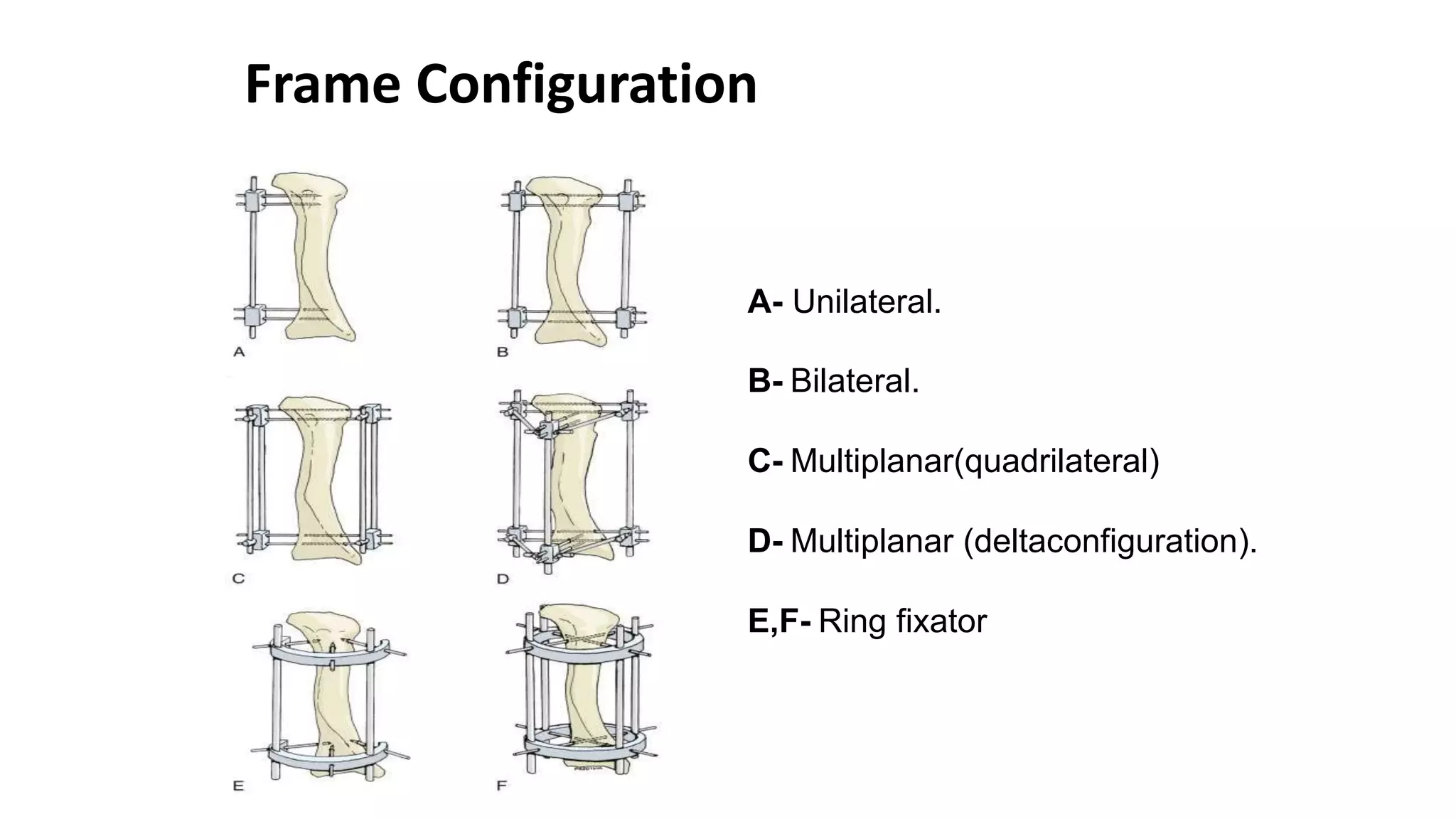 Frame Configuration

A

B

C

D

E

F

A- Unilateral.

B- Bilateral.

C- Multiplanar(quadrilateral)

D- Multiplanar (deltaconfiguration).

E,F- Ring fixator